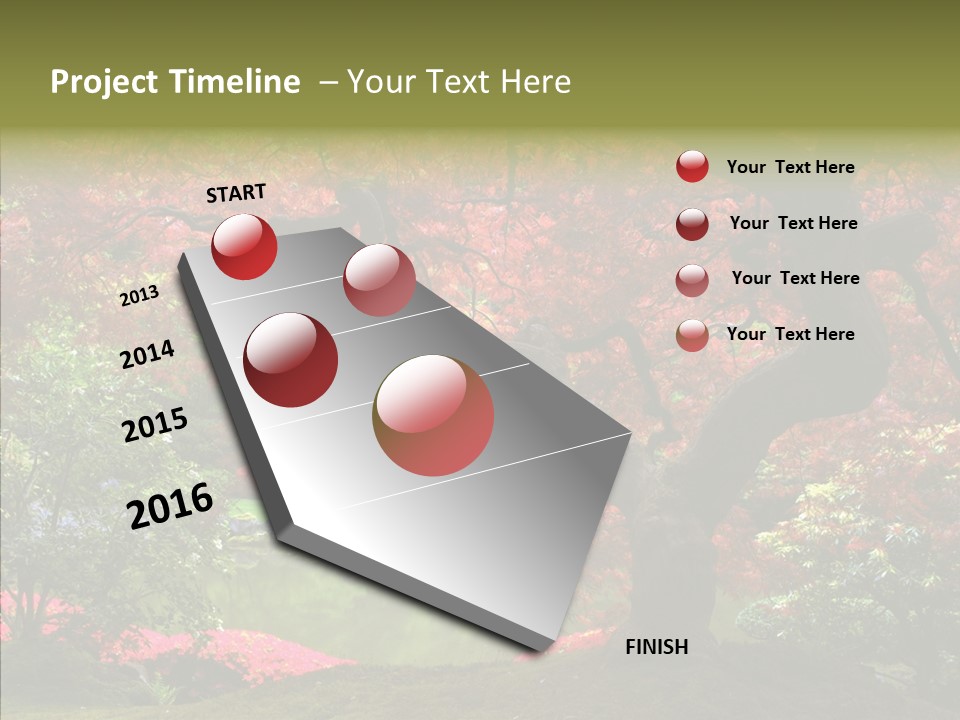 Project Timeline – Your Text Here

START

2013

2014

2015

2016

FINISH

Your Text Here

Your Text Here

Your Text Here

Your Text Here